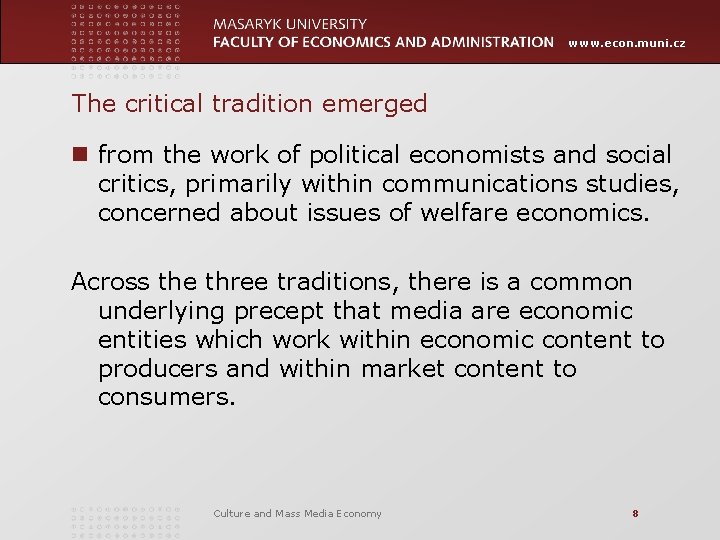 MASARYK UNIVERSITY
FACULTY OF ECONOMICS AND ADMINISTRATION www.econ.muni.cz

The critical tradition emerged

from the work of political economists and social critics, primarily within communications studies, concerned about issues of welfare economics.

Across the three traditions, there is a common underlying precept that media are economic entities which work within economic content to producers and within market content to consumers.

Culture and Mass Media Economy

8